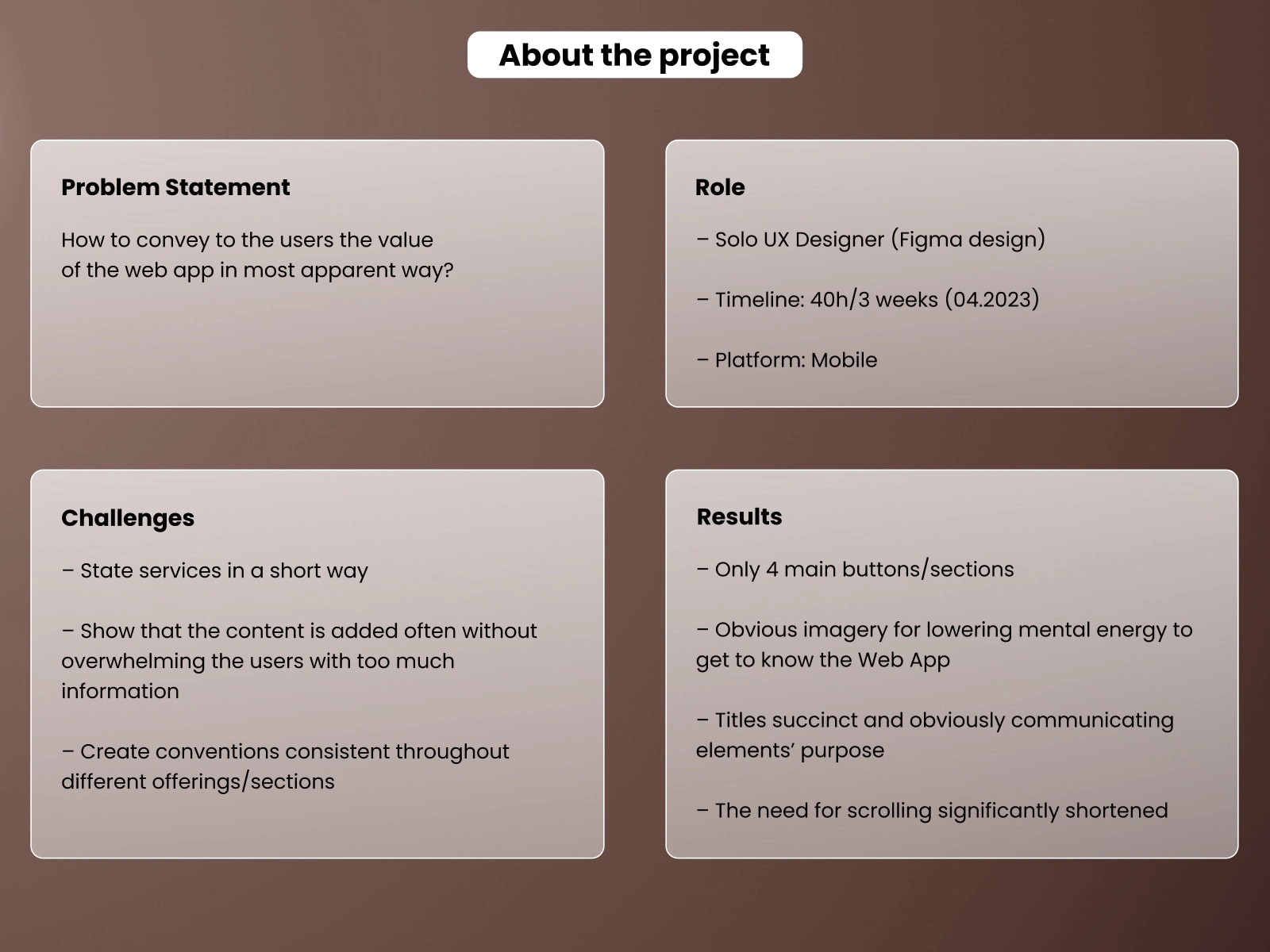 About the project

Problem Statement

How to convey to the users the value of the web app in most apparent way?

Role

– Solo UX Designer (Figma design)

– Timeline: 40h/3 weeks (04.2023)

– Platform: Mobile

Challenges

– State services in a short way

– Show that the content is added often without overwhelming the users with too much information

– Create conventions consistent throughout different offerings/sections

Results

– Only 4 main buttons/sections

– Obvious imagery for lowering mental energy to get to know the Web App

– Titles succinct and obviously communicating elements' purpose

– The need for scrolling significantly shortened